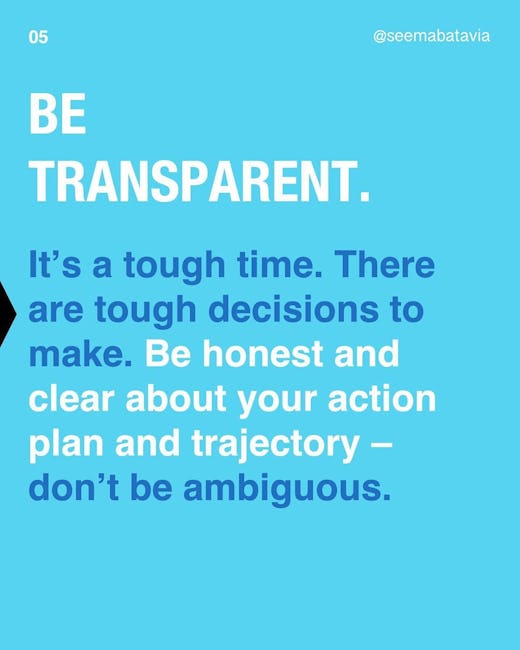 05

@seemabatavia

BE TRANSPARENT.

It's a tough time. There are tough decisions to make. Be honest and clear about your action plan and trajectory – don't be ambiguous.